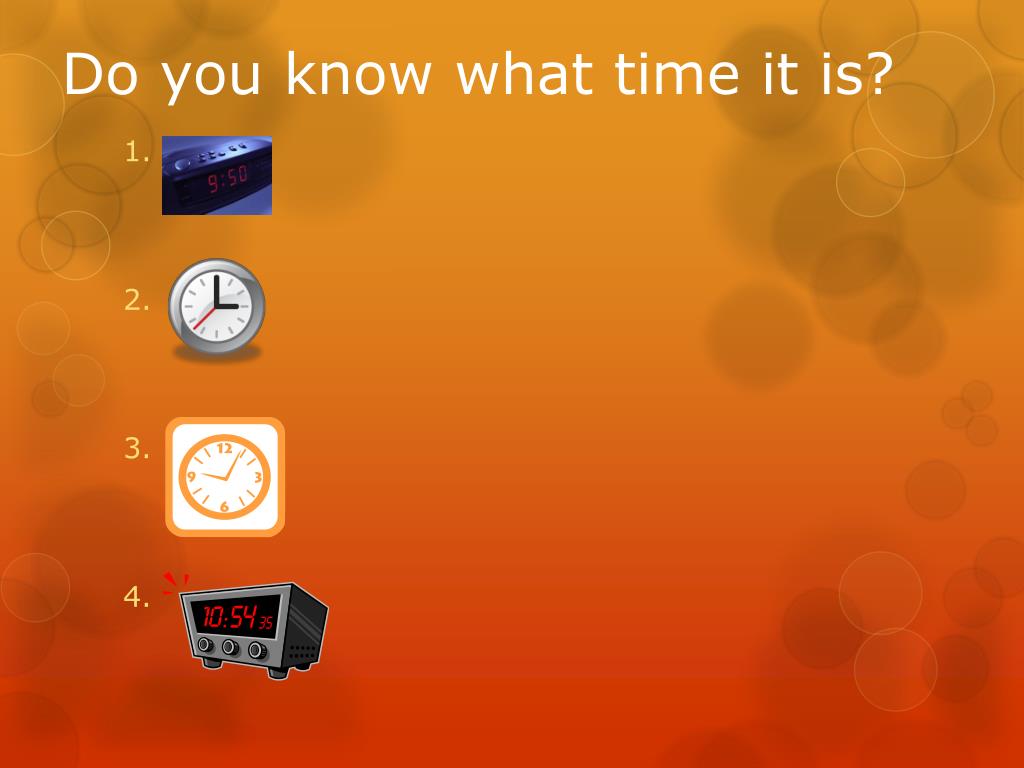 Do you know what time it is?

1. 9:50

2.

3. 12 3 6 9

4. 10:54 35